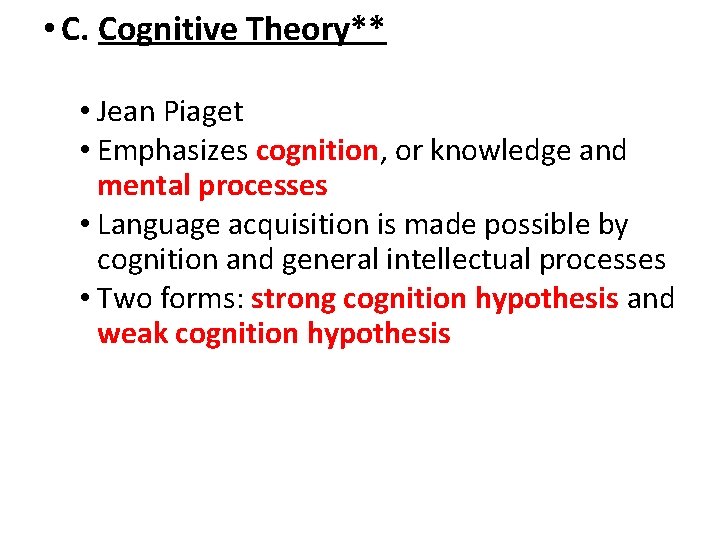 • C. Cognitive Theory**

• Jean Piaget
• Emphasizes cognition, or knowledge and mental processes
• Language acquisition is made possible by cognition and general intellectual processes
• Two forms: strong cognition hypothesis and weak cognition hypothesis